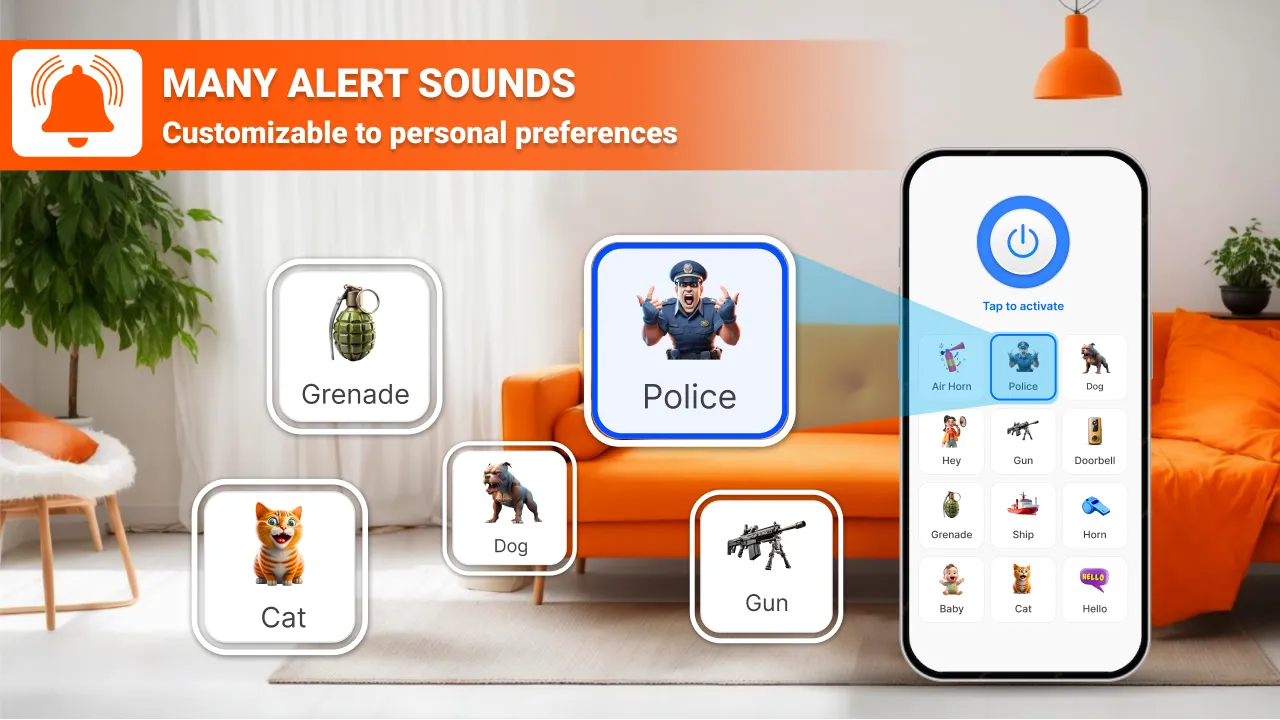 MANY ALERT SOUNDS
Customizable to personal preferences

Grenade

Police

Dog

Cat

Gun

Tap to activate

Air Horn
Police
Dog
Hey
Gun
Doorbell
Grenade
Ship
Horn
Baby
Cat
HELLO
Hello